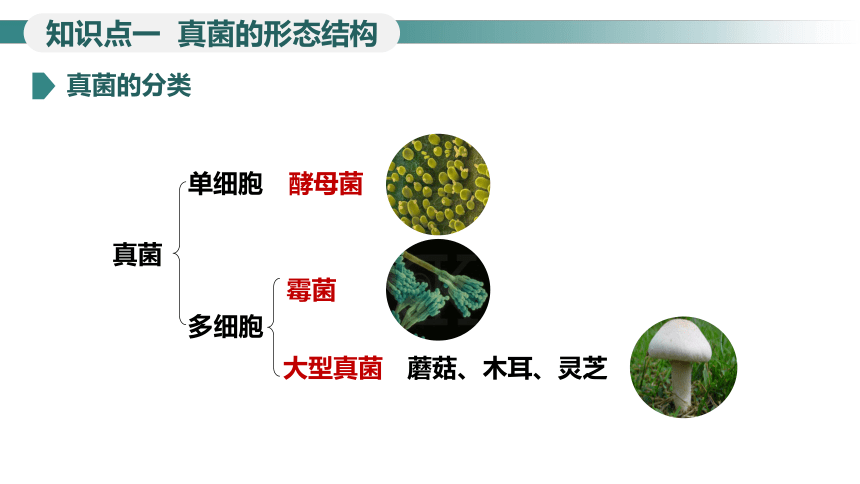 知识点一 真菌的形态结构

真菌的分类

真菌

单细胞 酵母菌

多细胞

霉菌

大型真菌 蘑菇、木耳、灵芝